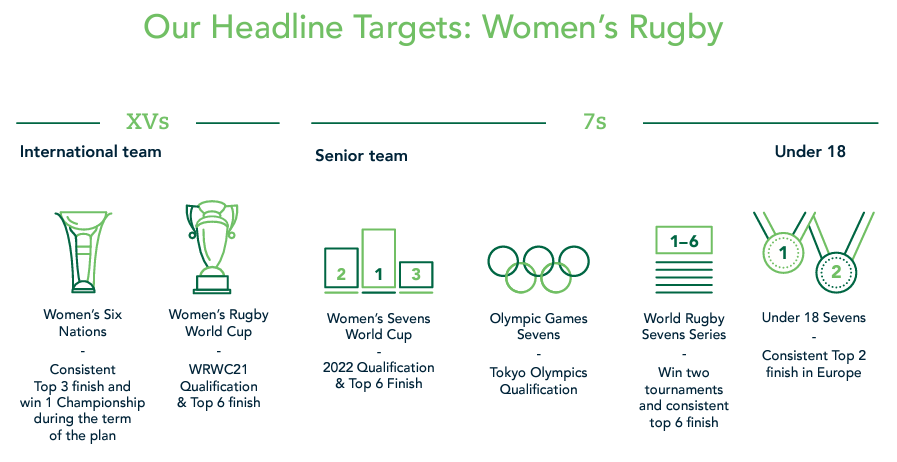 Our Headline Targets: Women's Rugby

XVs

International team

Women's Six Nations
-
Consistent Top 3 finish and win 1 Championship during the term of the plan

Women's Rugby World Cup
-
WRWC21 Qualification & Top 6 finish

7s

Senior team

2 1 3

Women's Sevens World Cup
-
2022 Qualification & Top 6 Finish

Olympic Games Sevens
-
Tokyo Olympics Qualification

1–6

World Rugby Sevens Series
-
Win two tournaments and consistent top 6 finish

Under 18

1 2

Under 18 Sevens
-
Consistent Top 2 finish in Europe